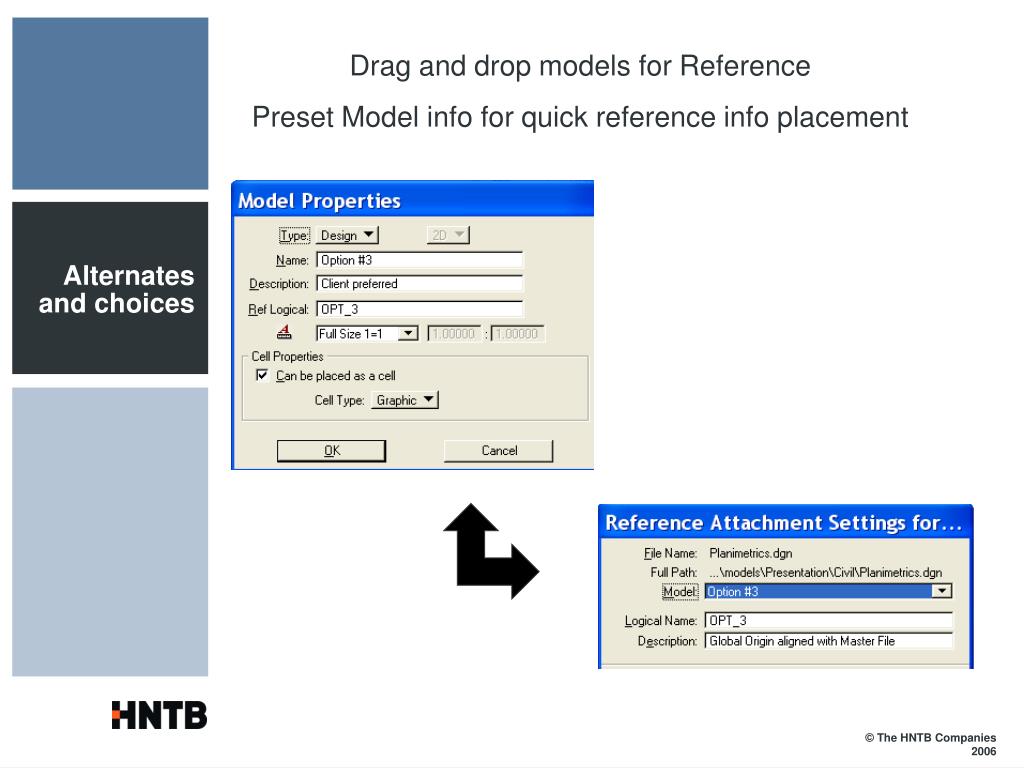 Drag and drop models for Reference

Preset Model info for quick reference info placement

Alternates and choices

Model Properties

Type: Design 2D

Name: Option #3

Description: Client preferred

Ref Logical: OPT_3

Full Size 1=1 1.00000 : 1.00000

Cell Properties

Can be placed as a cell

Cell Type: Graphic

OK Cancel

Reference Attachment Settings for...

File Name: Planimetrics.dgn

Full Path: ...\models\Presentation\Civil\Planimetrics.dgn

Model: Option #3

Logical Name: OPT_3

Description: Global Origin aligned with Master File

HNTB

© The HNTB Companies 2006